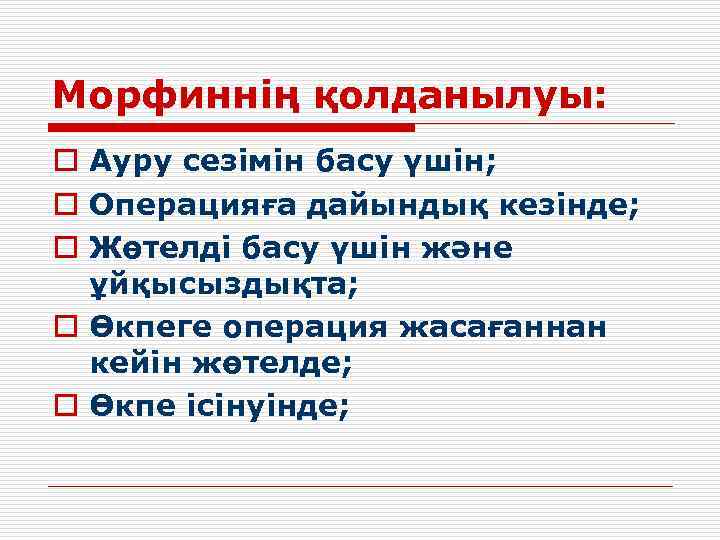 Морфиннің қолданылуы:

Ауру сезімін басу үшін;

Операцияға дайындық кезінде;

Жөтелді басу үшін және ұйқысыздықта;

Өкпеге операция жасағаннан кейін жөтелде;

Өкпе ісінуінде;